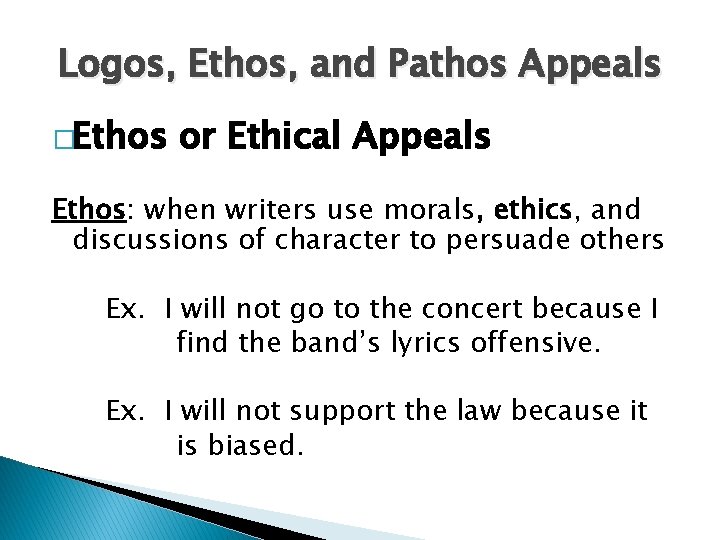 Logos, Ethos, and Pathos Appeals

□Ethos or Ethical Appeals

Ethos: when writers use morals, ethics, and discussions of character to persuade others

Ex. I will not go to the concert because I find the band's lyrics offensive.

Ex. I will not support the law because it is biased.